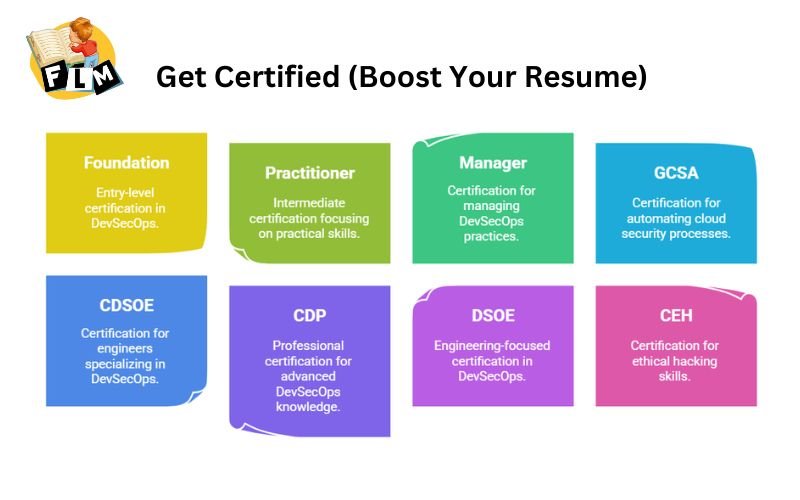 FLM

Get Certified (Boost Your Resume)

Foundation
Entry-level certification in DevSecOps.

Practitioner
Intermediate certification focusing on practical skills.

Manager
Certification for managing DevSecOps practices.

GCSA
Certification for automating cloud security processes.

CDSOE
Certification for engineers specializing in DevSecOps.

CDP
Professional certification for advanced DevSecOps knowledge.

DSOE
Engineering-focused certification in DevSecOps.

CEH
Certification for ethical hacking skills.